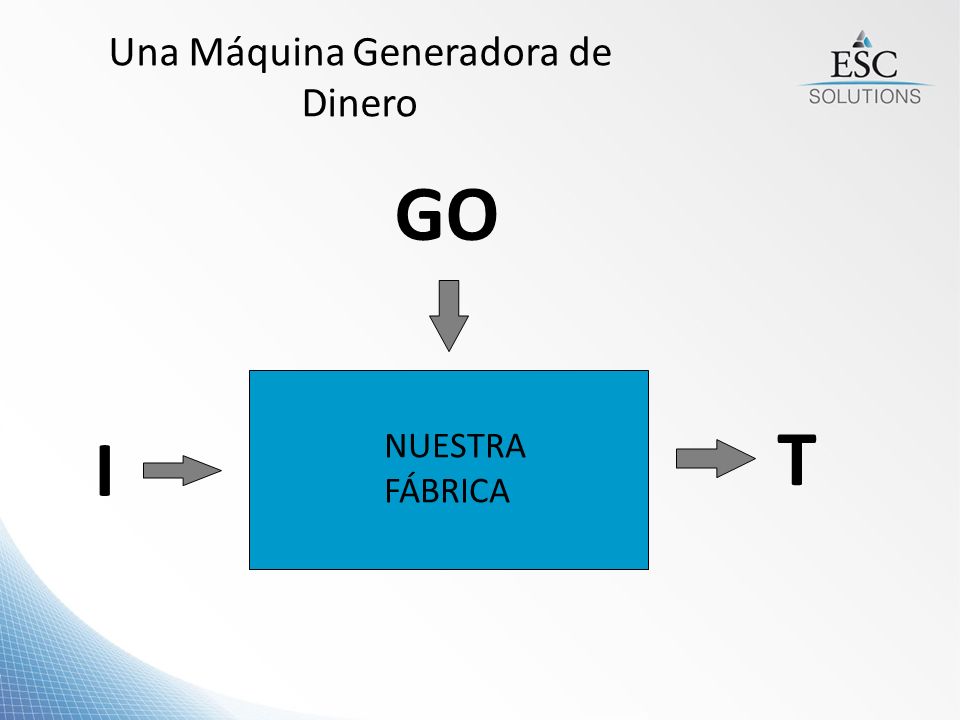 Una Máquina Generadora de Dinero

ESC
SOLUTIONS

GO

I

NUESTRA
FÁBRICA

T